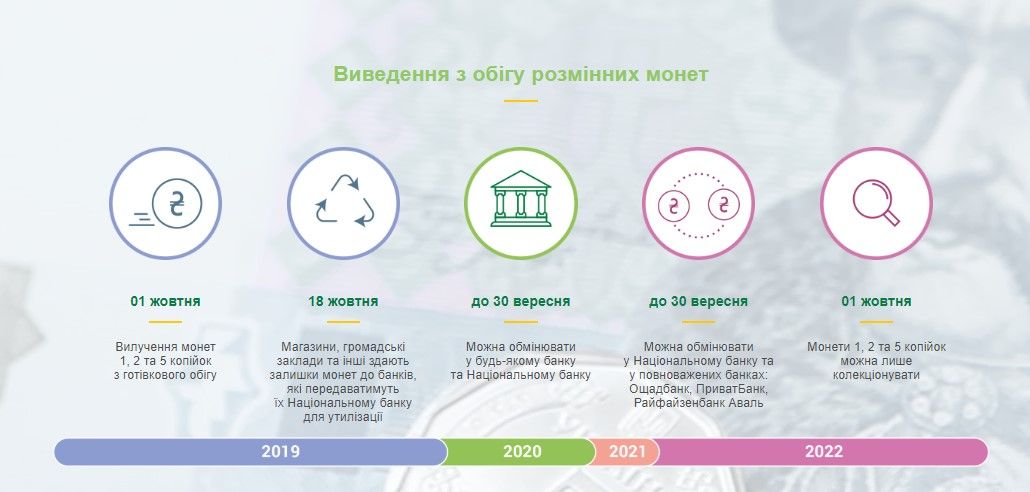 Виведення з обігу розмінних монет

01 жовтня

Вилучення монет 1, 2 та 5 копійок з готівкового обігу

18 жовтня

Магазини, громадські заклади та інші здають залишки монет до банків, які передаватимуть їх Національному банку для утилізації

до 30 вересня

Можна обмінювати у будь-якому банку та Національному банку

до 30 вересня

Можна обмінювати у Національному банку та у повноважених банках: Ощадбанк, ПриватБанк, Райфайзенбанк Аваль

01 жовтня

Монети 1, 2 та 5 копійок можна лише колекціонувати

2019

2020

2021

2022